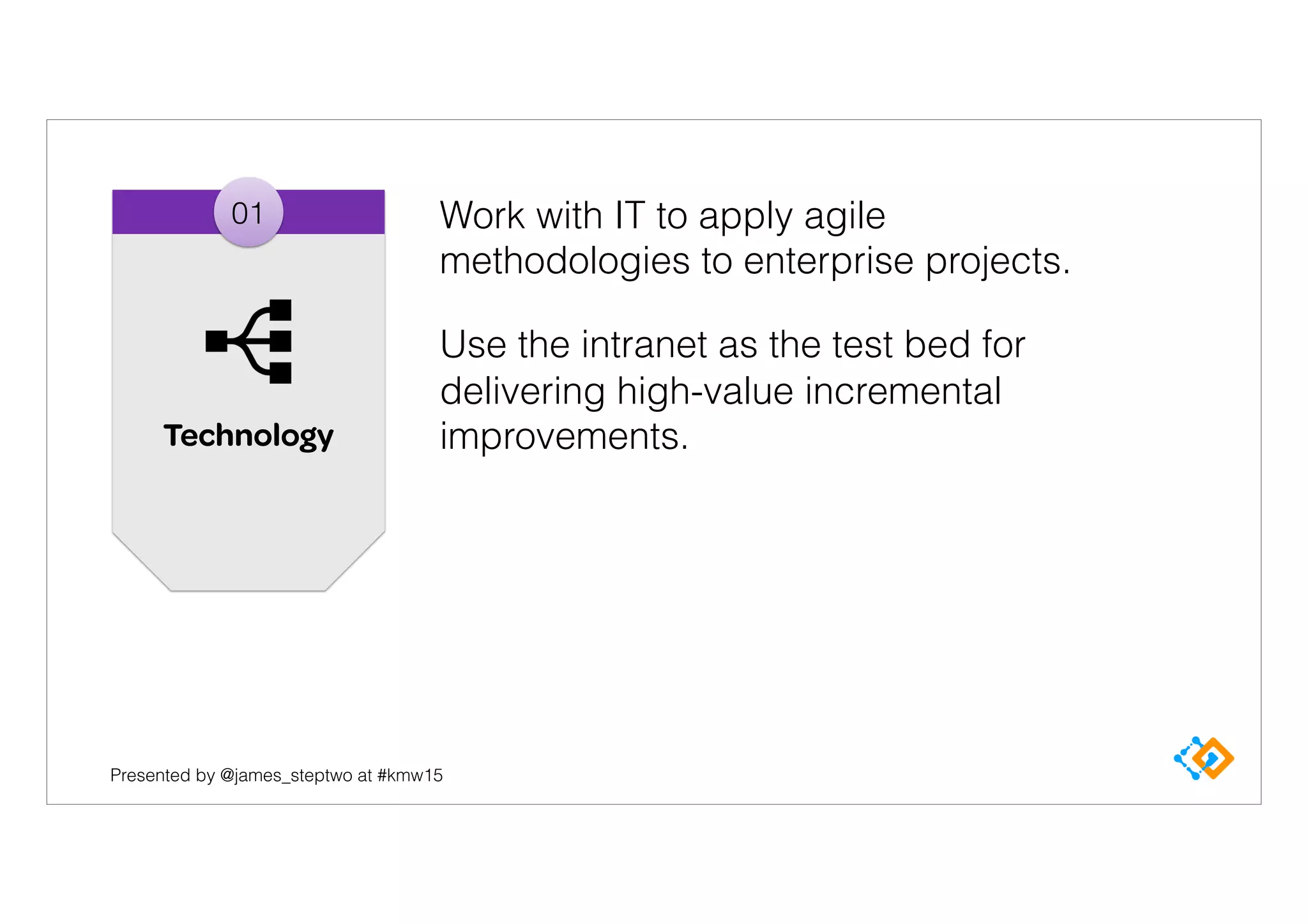 01

Technology

Work with IT to apply agile methodologies to enterprise projects.

Use the intranet as the test bed for delivering high-value incremental improvements.

Presented by @james_steptwo at #kmw15